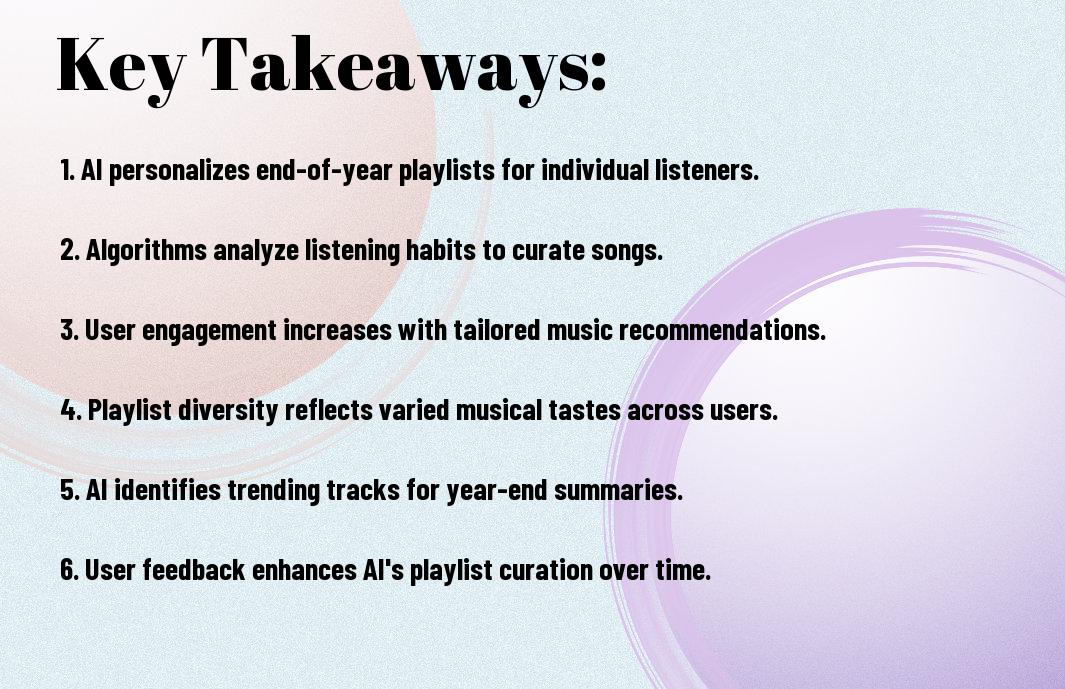 Key Takeaways:

1. AI personalizes end-of-year playlists for individual listeners.

2. Algorithms analyze listening habits to curate songs.

3. User engagement increases with tailored music recommendations.

4. Playlist diversity reflects varied musical tastes across users.

5. AI identifies trending tracks for year-end summaries.

6. User feedback enhances AI's playlist curation over time.